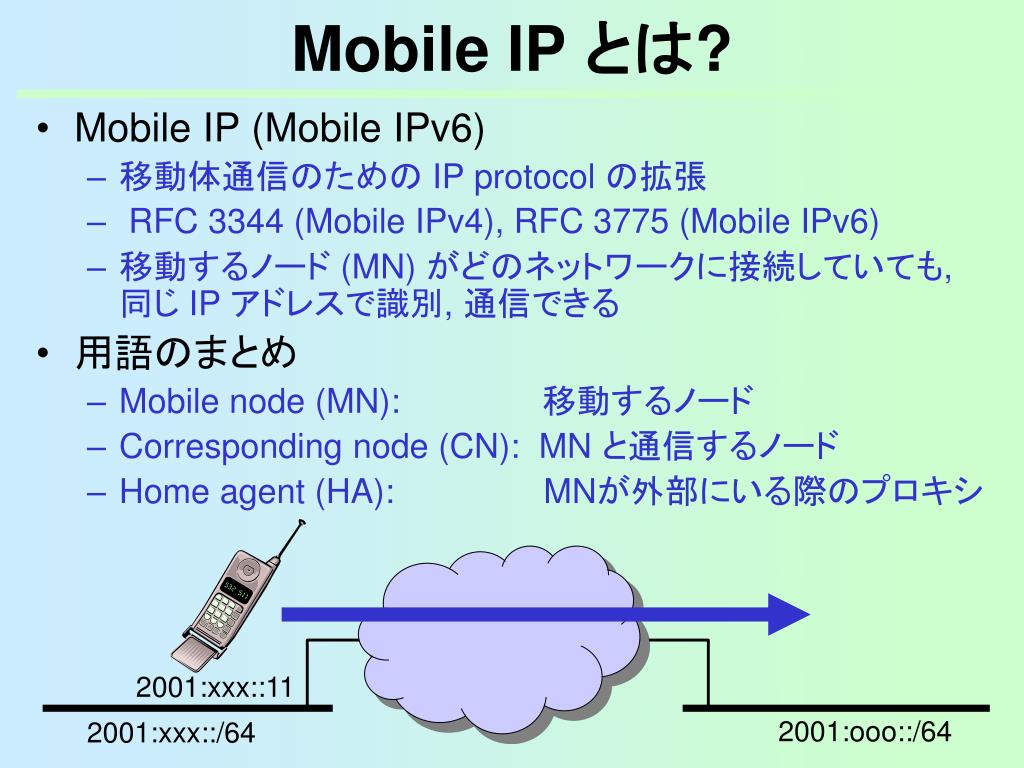 Mobile IP とは?

• Mobile IP (Mobile IPv6)
– 移動体通信のための IP protocol の拡張
– RFC 3344 (Mobile IPv4), RFC 3775 (Mobile IPv6)
– 移動するノード (MN) がどのネットワークに接続していても, 同じ IP アドレスで識別, 通信できる
• 用語のまとめ
– Mobile node (MN): 移動するノード
– Corresponding node (CN): MN と通信するノード
– Home agent (HA): MNが外部にいる際のプロキシ

2001:xxx::11
2001:xxx::/64
2001:ooo::/64